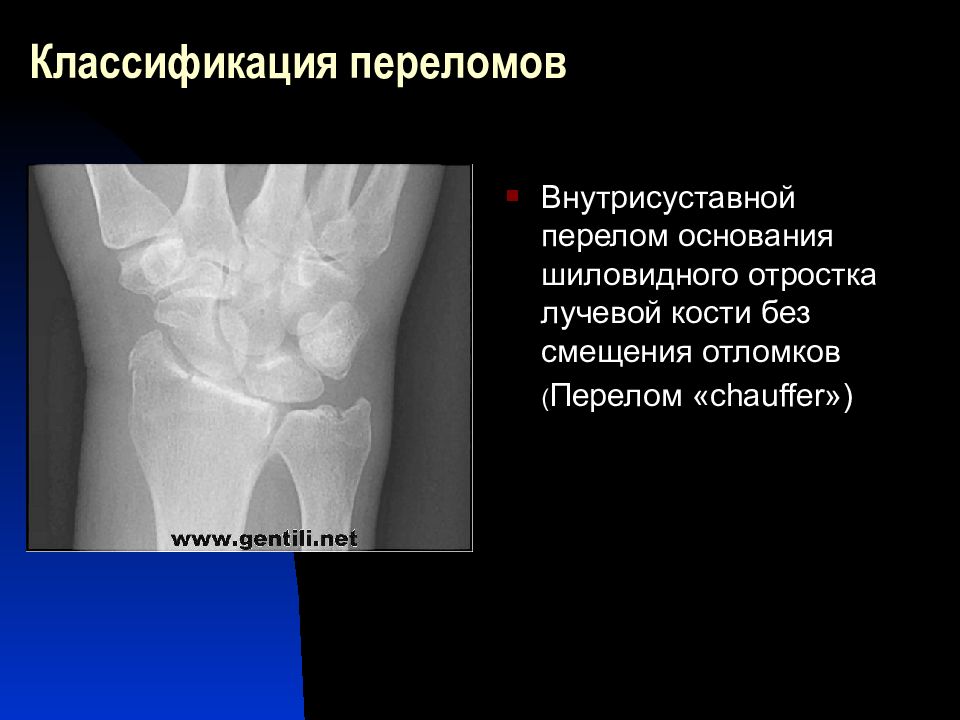 Классификация переломов

www.gentili.net

Внутрисуставной перелом основания шиловидного отростка лучевой кости без смещения отломков (Перелом «chauffer»)